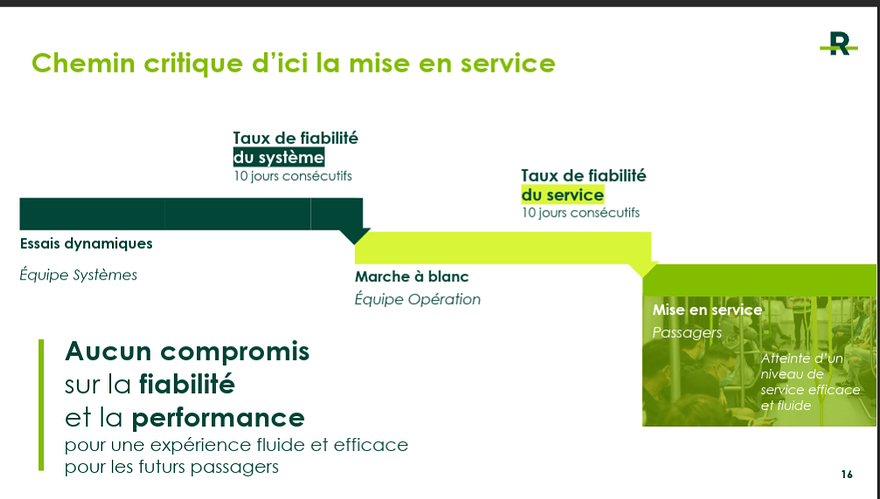 Chemin critique d'ici la mise en service

R

Taux de fiabilité
du système
10 jours consécutifs

Taux de fiabilité
du service
10 jours consécutifs

Essais dynamiques

Équipe Systèmes

Marche à blanc

Équipe Opération

Mise en service

Passagers

Atteinte d'un niveau de service efficace et fluide

Aucun compromis sur la fiabilité et la performance

pour une expérience fluide et efficace pour les futurs passagers

16